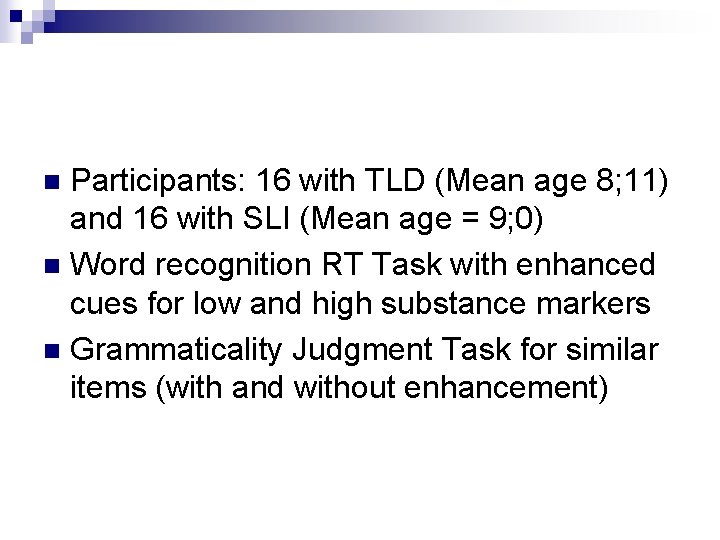 Participants: 16 with TLD (Mean age 8;11) and 16 with SLI (Mean age = 9;0)

Word recognition RT Task with enhanced cues for low and high substance markers

Grammaticality Judgment Task for similar items (with and without enhancement)